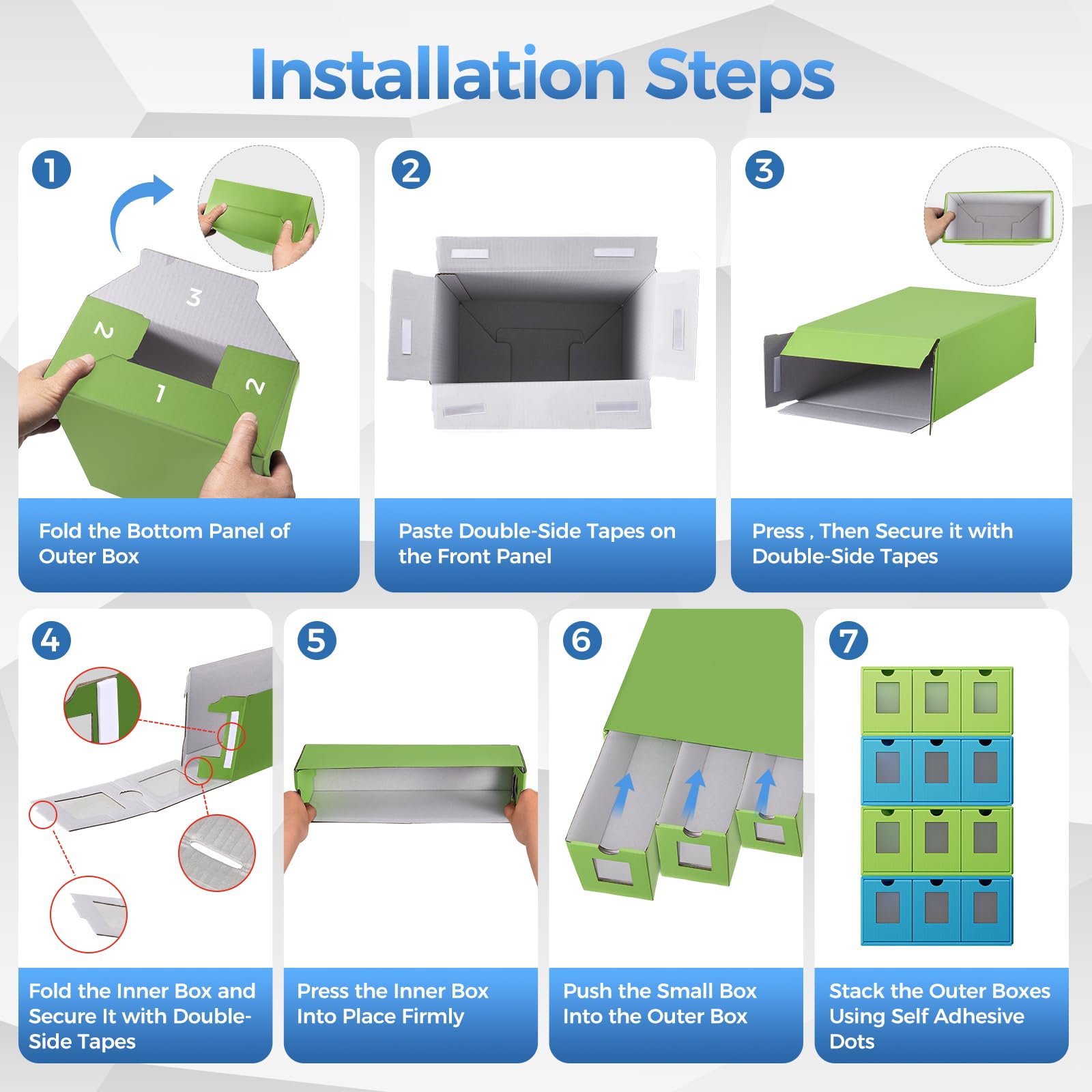 Installation Steps

1

3

2

1

2

Fold the Bottom Panel of Outer Box

2

Paste Double-Side Tapes on the Front Panel

3

Press , Then Secure it with Double-Side Tapes

4

Fold the Inner Box and Secure It with Double-Side Tapes

5

Press the Inner Box Into Place Firmly

6

Push the Small Box Into the Outer Box

7

Stack the Outer Boxes Using Self Adhesive Dots